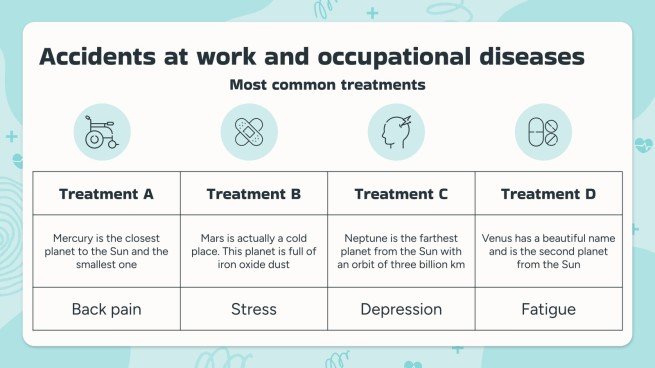 Accidents at work and occupational diseases

Most common treatments

| Treatment A | Treatment B | Treatment C | Treatment D |
|---|---|---|---|
| Mercury is the closest planet to the Sun and the smallest one | Mars is actually a cold place. This planet is full of iron oxide dust | Neptune is the farthest planet from the Sun with an orbit of three billion km | Venus has a beautiful name and is the second planet from the Sun |
| Back pain | Stress | Depression | Fatigue |